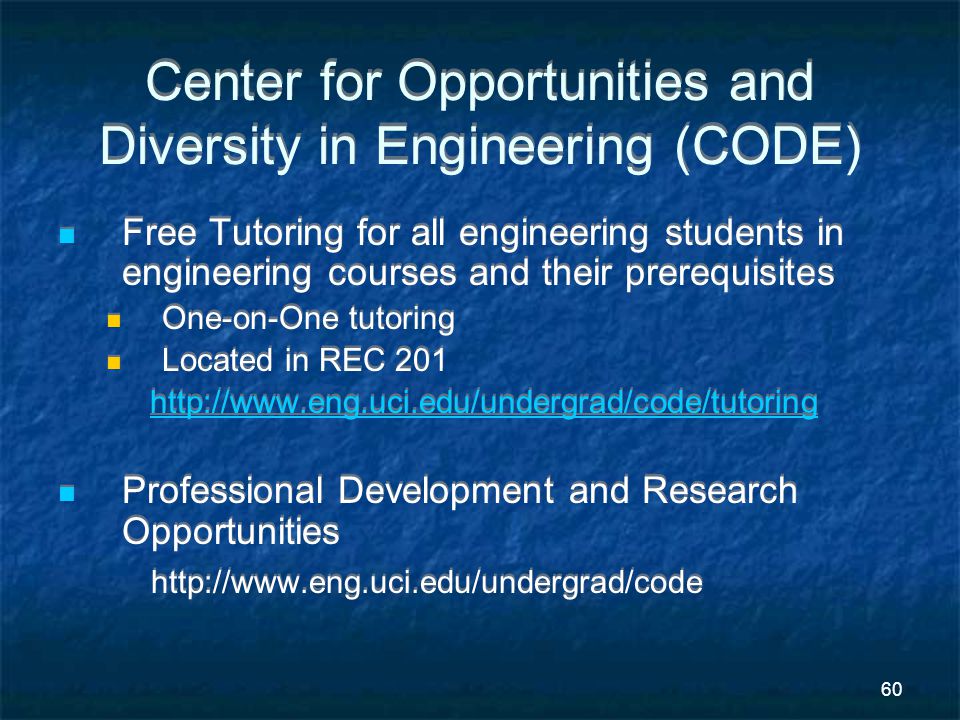 Center for Opportunities and Diversity in Engineering (CODE)

Free Tutoring for all engineering students in engineering courses and their prerequisites

One-on-One tutoring

Located in REC 201

http://www.eng.uci.edu/undergrad/code/tutoring

Professional Development and Research Opportunities

http://www.eng.uci.edu/undergrad/code

60